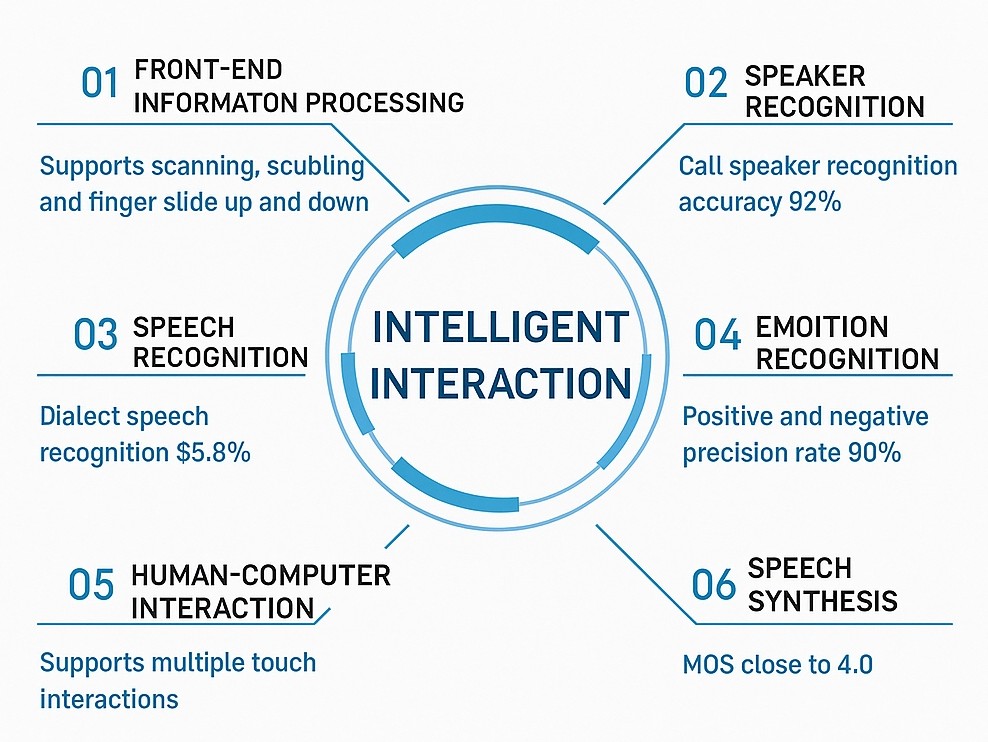 01 FRONT-END INFORMATON PROCESSING

Supports scanning, scubling and finger slide up and down

02 SPEAKER RECOGNITION

Call speaker recognition accuracy 92%

INTELLIGENT INTERACTION

03 SPEECH RECOGNITION

Dialect speech recognition \$5.8%

04 EMOITION RECOGNITION

Positive and negative precision rate 90%

05 HUMAN-COMPUTER INTERACTION

Supports multiple touch interactions

06 SPEECH SYNTHESIS

MOS close to 4.0